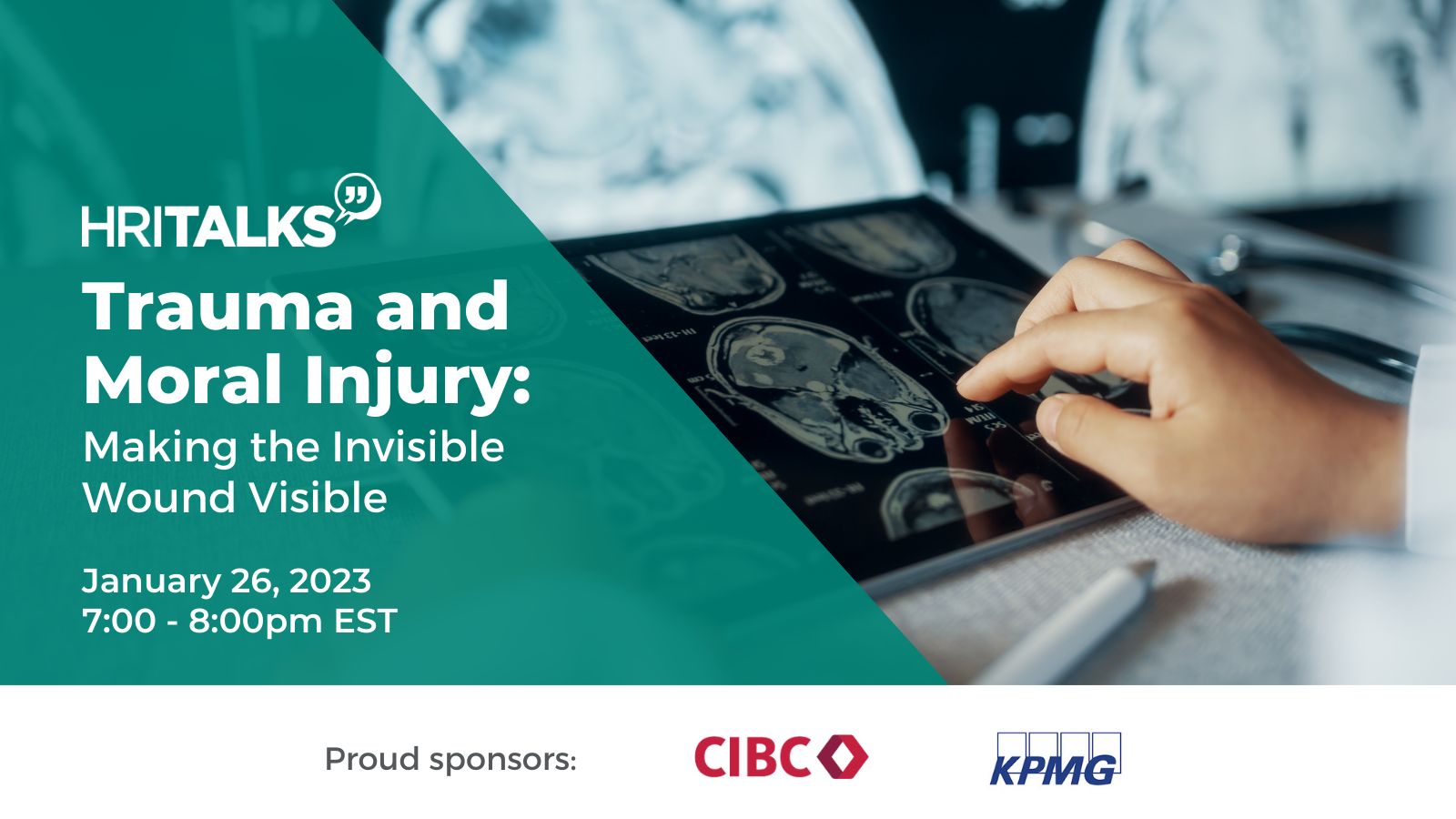 HRITALKS

Trauma and Moral Injury:
Making the Invisible Wound Visible

January 26, 2023
7:00 - 8:00pm EST

Proud sponsors:

CIBC

KPMG